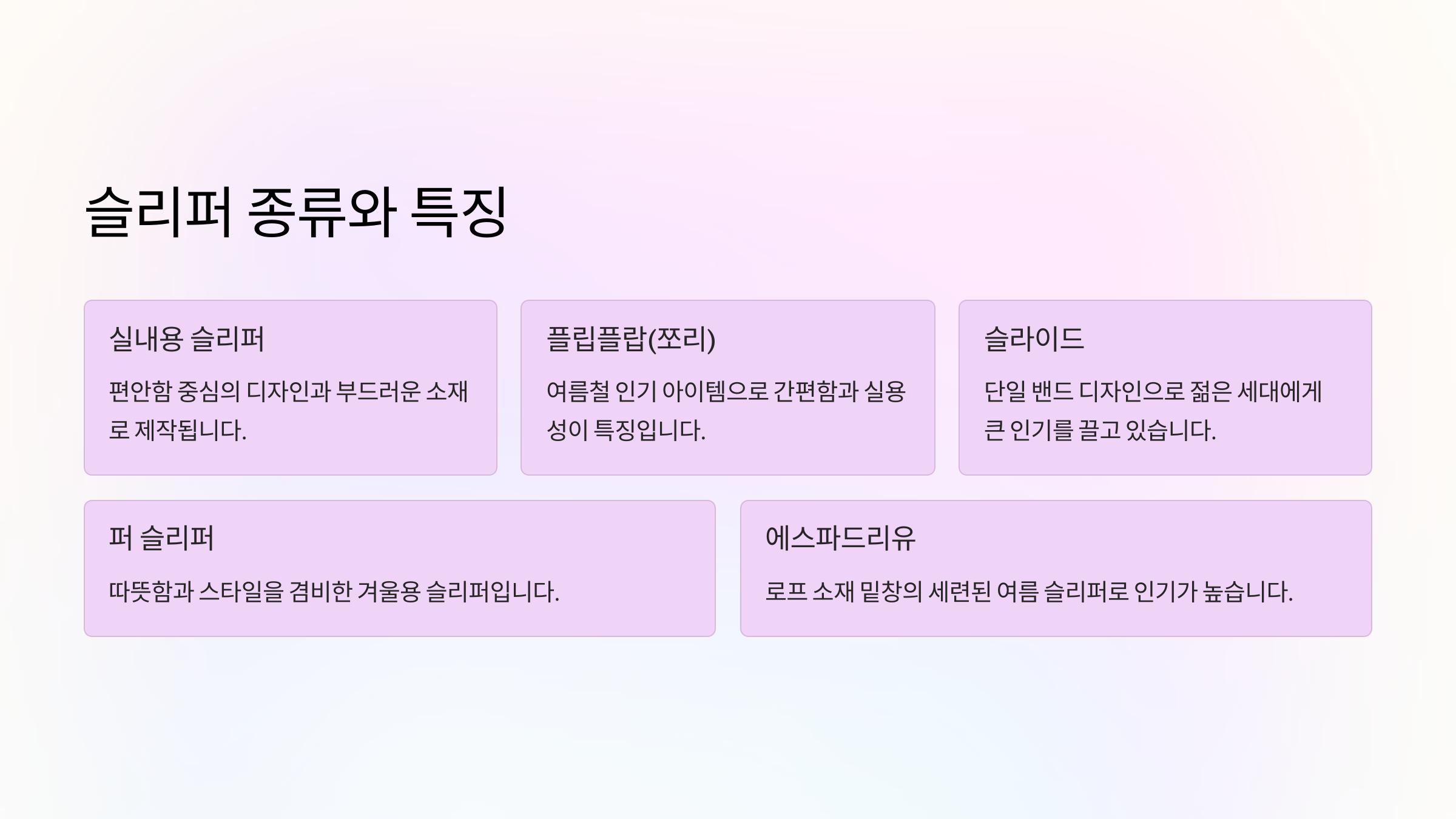 슬리퍼 종류와 특징

실내용 슬리퍼

편안함 중심의 디자인과 부드러운 소재로 제작됩니다.

플립플랍(쪼리)

여름철 인기 아이템으로 간편함과 실용성이 특징입니다.

슬라이드

단일 밴드 디자인으로 젊은 세대에게 큰 인기를 끌고 있습니다.

퍼 슬리퍼

따뜻함과 스타일을 겸비한 겨울용 슬리퍼입니다.

에스파드리유

로프 소재 밑창의 세련된 여름 슬리퍼로 인기가 높습니다.